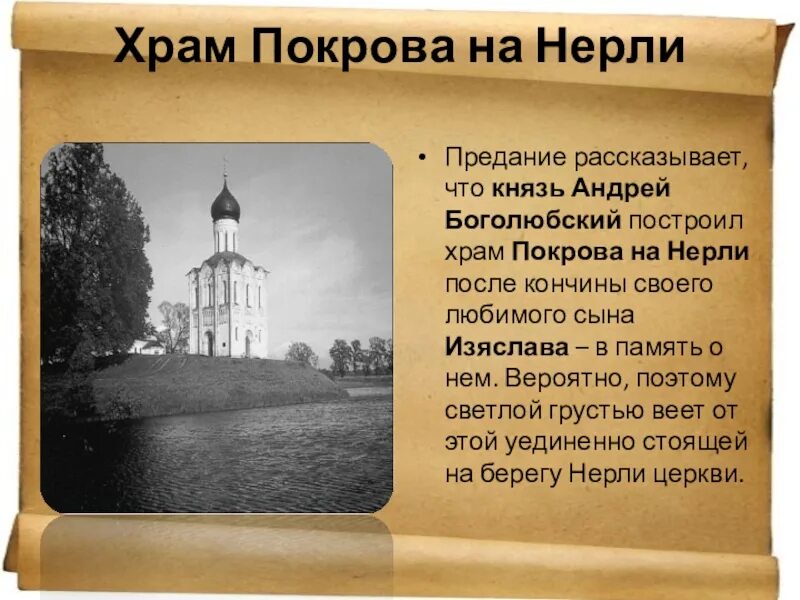 Храм Покрова на Нерли

• Предание рассказывает, что князь Андрей Боголюбский построил храм Покрова на Нерли после кончины своего любимого сына Изяслава – в память о нем. Вероятно, поэтому светлой грустью веет от этой уединенно стоящей на берегу Нерли церкви.